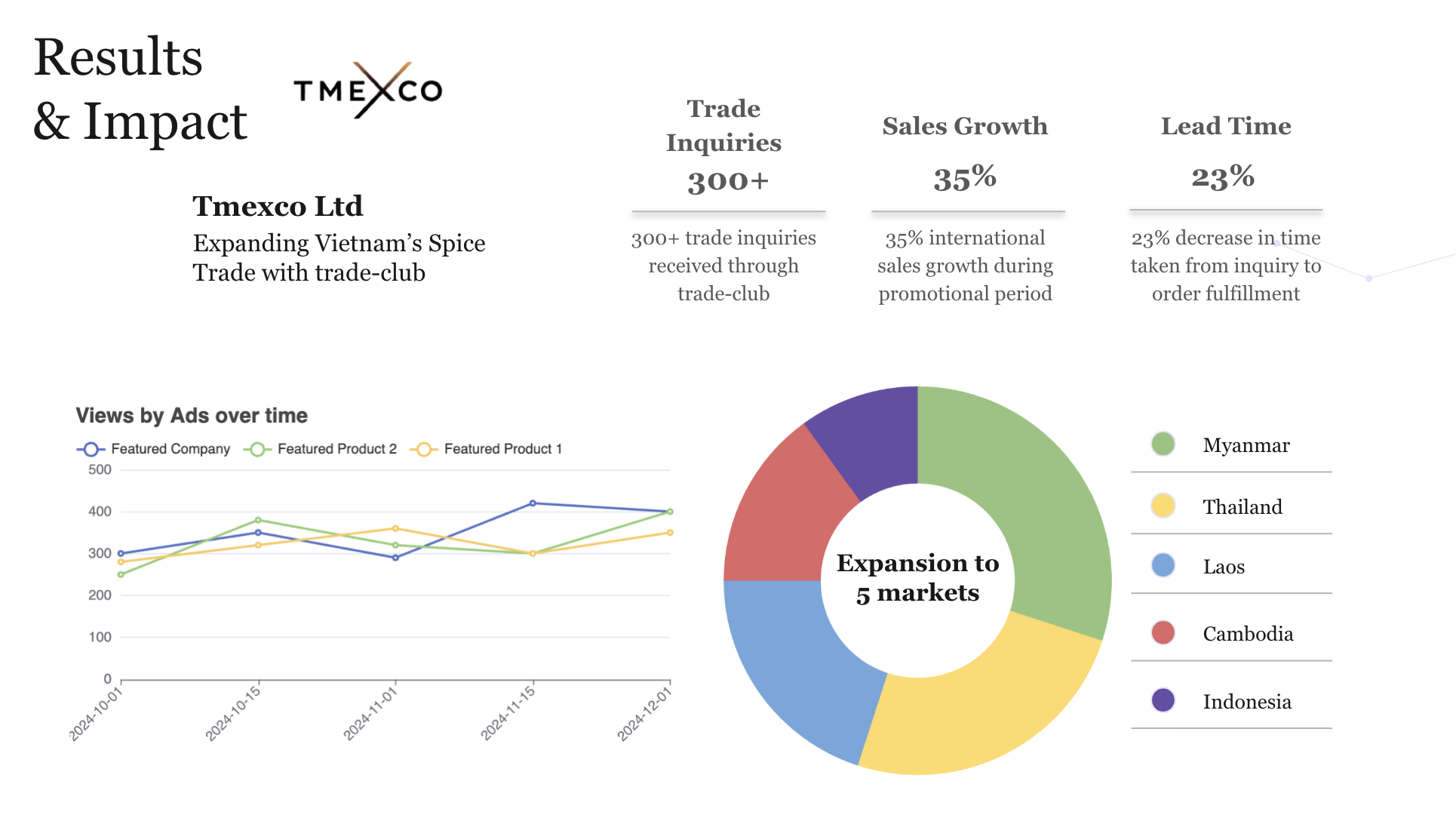 Results
& Impact

TMEXCO

Tmexco Ltd
Expanding Vietnam's Spice Trade with trade-club

Trade Inquiries
300+
300+ trade inquiries received through trade-club

Sales Growth
35%
35% international sales growth during promotional period

Lead Time
23%
23% decrease in time taken from inquiry to order fulfillment

Views by Ads over time

Featured Company
Featured Product 2
Featured Product 1

500
400
300
200
100
0

2024-10-01
2024-10-15
2024-11-01
2024-11-15
2024-12-01

Expansion to 5 markets

Myanmar
Thailand
Laos
Cambodia
Indonesia